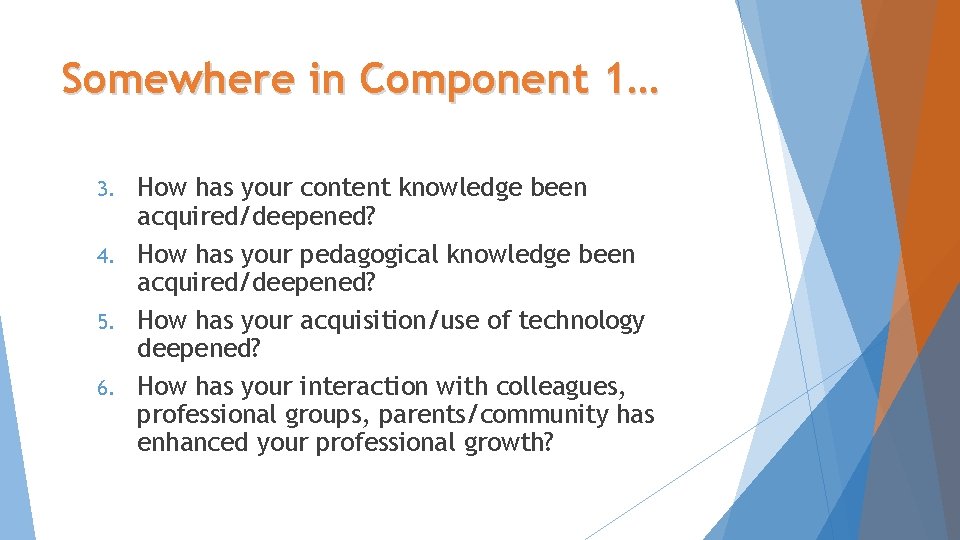 Somewhere in Component 1…

3. How has your content knowledge been acquired/deepened?
4. How has your pedagogical knowledge been acquired/deepened?
5. How has your acquisition/use of technology deepened?
6. How has your interaction with colleagues, professional groups, parents/community has enhanced your professional growth?